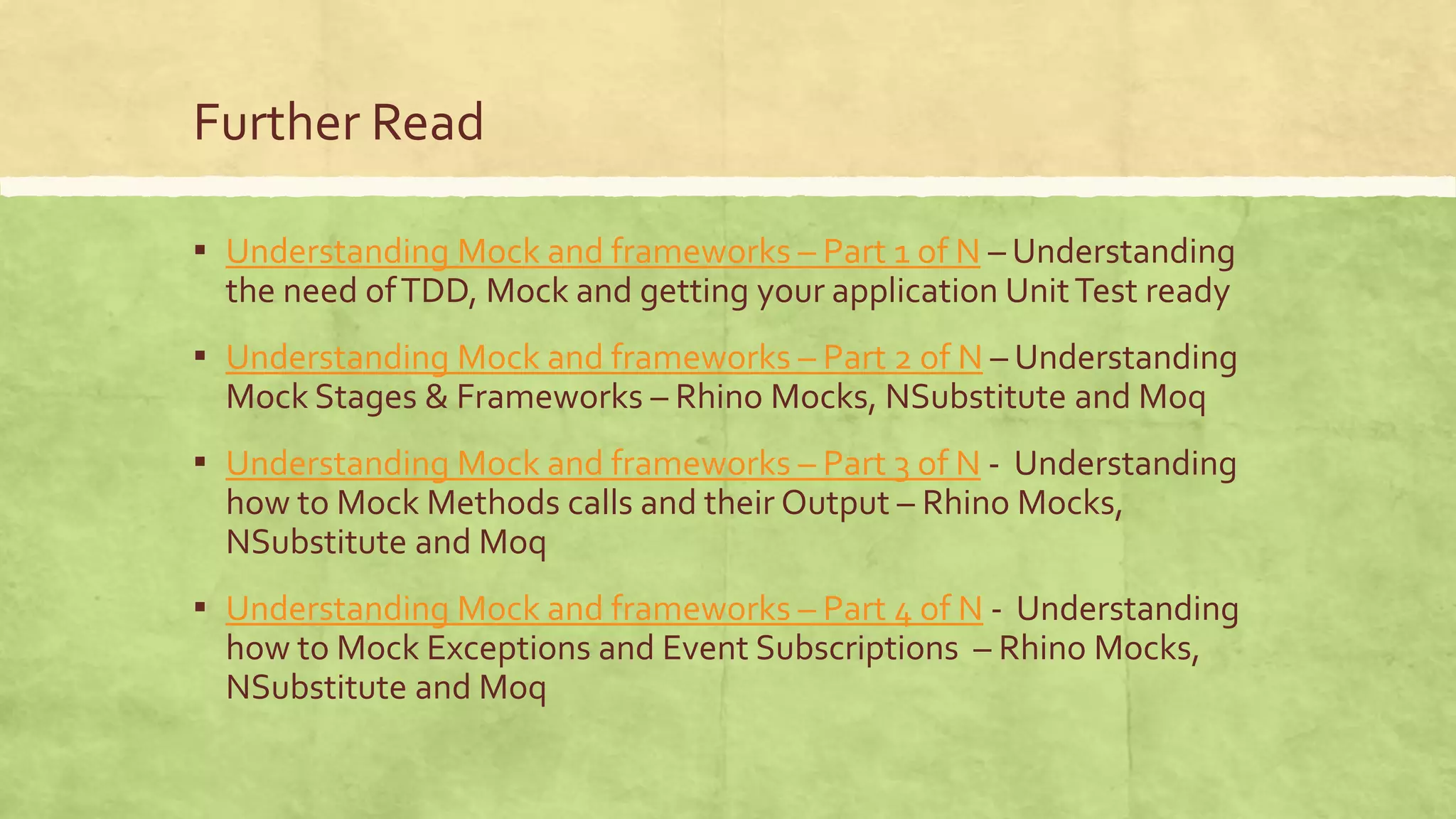 Further Read

▪ Understanding Mock and frameworks – Part 1 of N – Understanding the need of TDD, Mock and getting your application Unit Test ready

▪ Understanding Mock and frameworks – Part 2 of N – Understanding Mock Stages & Frameworks – Rhino Mocks, NSubstitute and Moq

▪ Understanding Mock and frameworks – Part 3 of N - Understanding how to Mock Methods calls and their Output – Rhino Mocks, NSubstitute and Moq

▪ Understanding Mock and frameworks – Part 4 of N - Understanding how to Mock Exceptions and Event Subscriptions – Rhino Mocks, NSubstitute and Moq